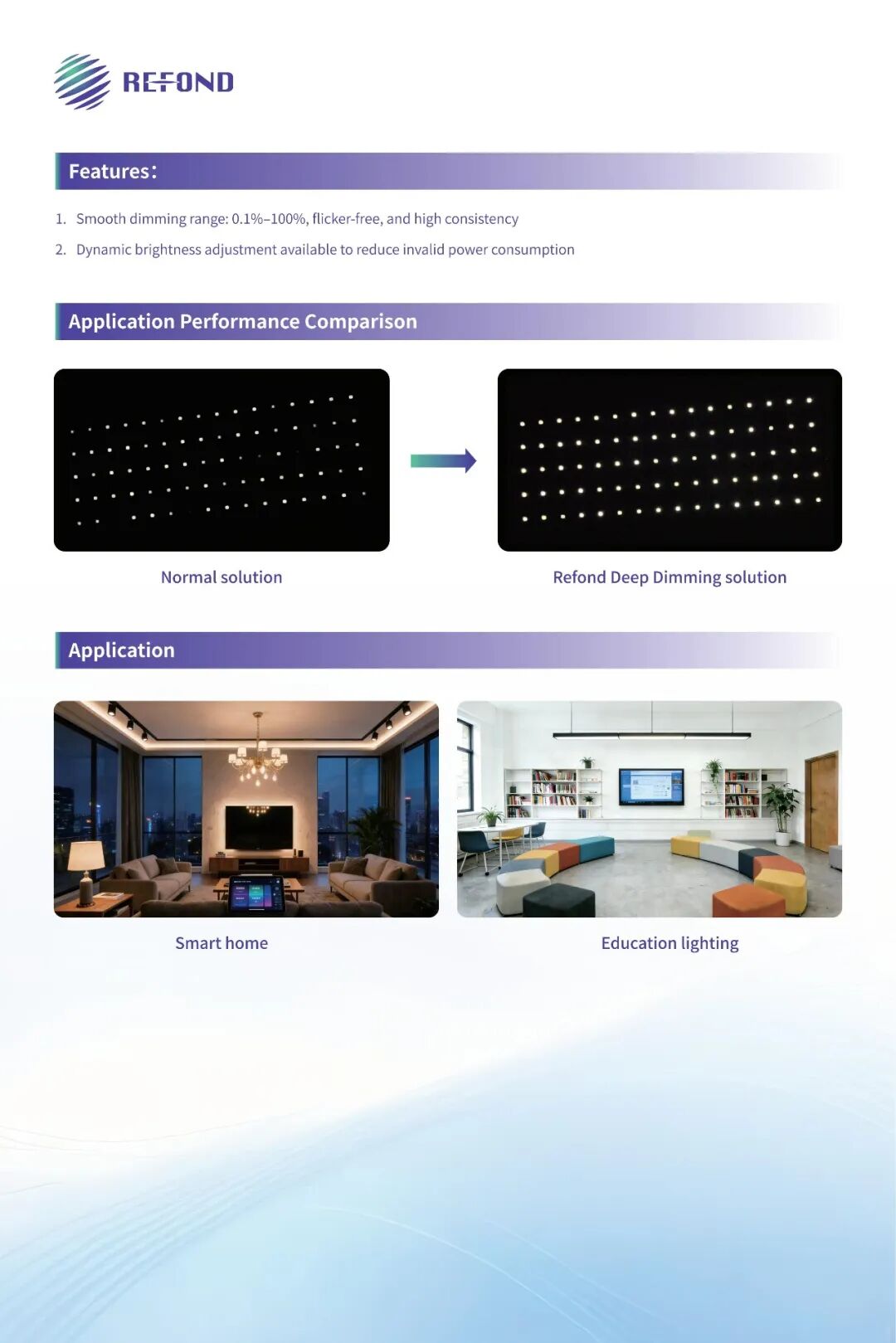 REFOND

Features:

1. Smooth dimming range: 0.1%–100%, flicker-free, and high consistency

2. Dynamic brightness adjustment available to reduce invalid power consumption

Application Performance Comparison

Normal solution

Refond Deep Dimming solution

Application

Smart home

Education lighting